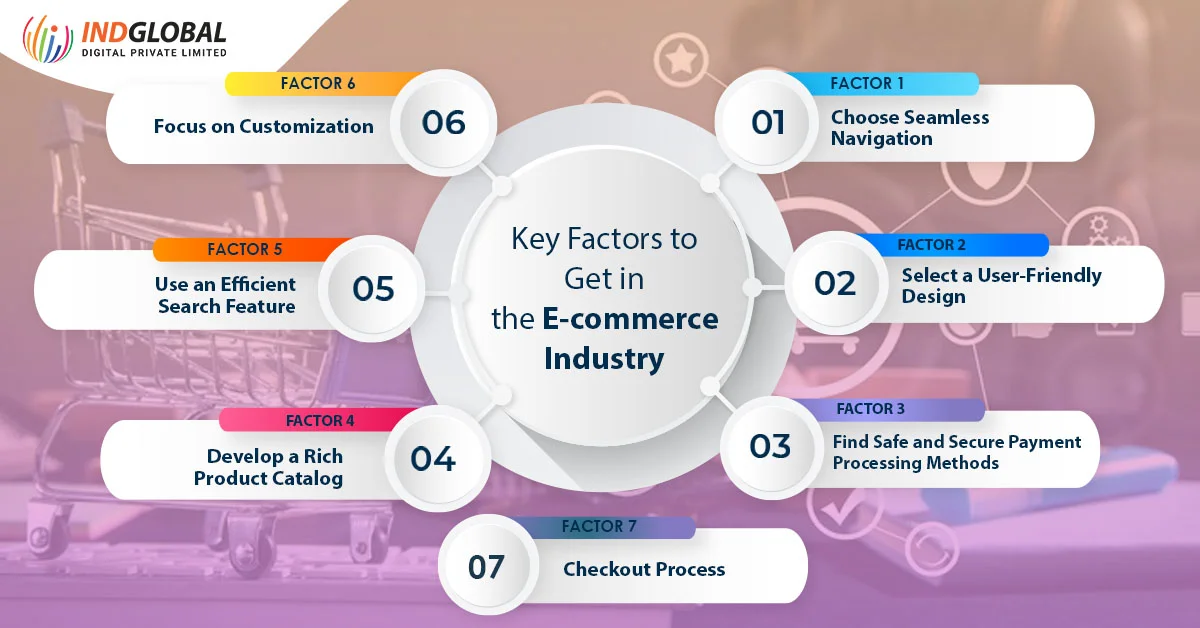 INDGLOBAL
DIGITAL PRIVATE LIMITED

Key Factors to Get in the E-commerce Industry

FACTOR 1
01
Choose Seamless Navigation

FACTOR 2
02
Select a User-Friendly Design

FACTOR 3
03
Find Safe and Secure Payment Processing Methods

FACTOR 4
04
Develop a Rich Product Catalog

FACTOR 5
05
Use an Efficient Search Feature

FACTOR 6
06
Focus on Customization

FACTOR 7
07
Checkout Process